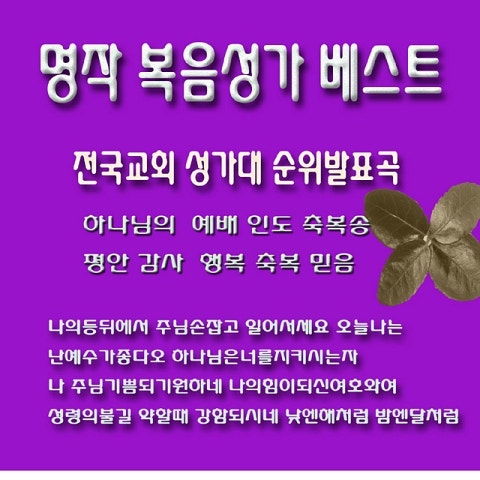 명작 복음성가 베스트

전국교회 성가대 순위발표곡

하나님의 예배 인도 축복송
평안 감사 행복 축복 믿음

나의등뒤에서 주님손잡고 일어서세요 오늘나는
난예수가좋다오 하나님은너를지키시는자
나 주님기쁨되기원하네 나의힘이되신여호와여
성령의불길 약할때 강함되시네 낮엔해처럼 밤엔달처럼